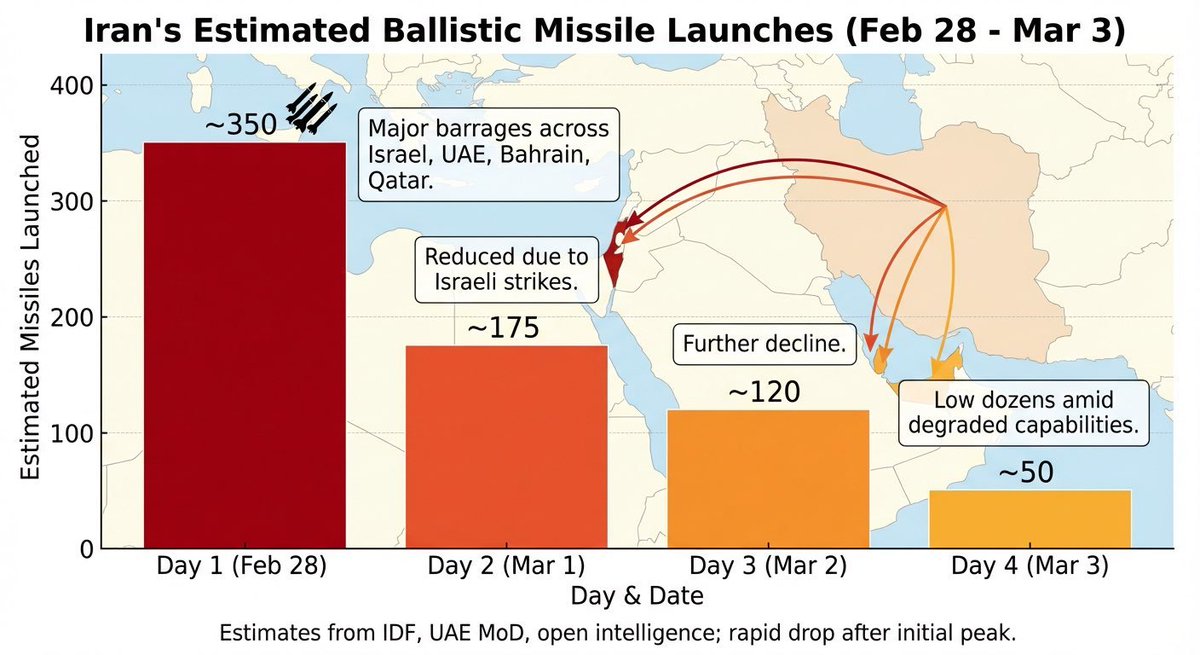 Iran's Estimated Ballistic Missile Launches (Feb 28 - Mar 3)

Estimated Missiles Launched

400
300
200
100
0

~350
Major barrages across Israel, UAE, Bahrain, Qatar.

Reduced due to Israeli strikes.

~175

Further decline.

~120

Low dozens amid degraded capabilities.

~50

Day 1 (Feb 28)
Day 2 (Mar 1)
Day 3 (Mar 2)
Day 4 (Mar 3)

Day & Date

Estimates from IDF, UAE MoD, open intelligence; rapid drop after initial peak.